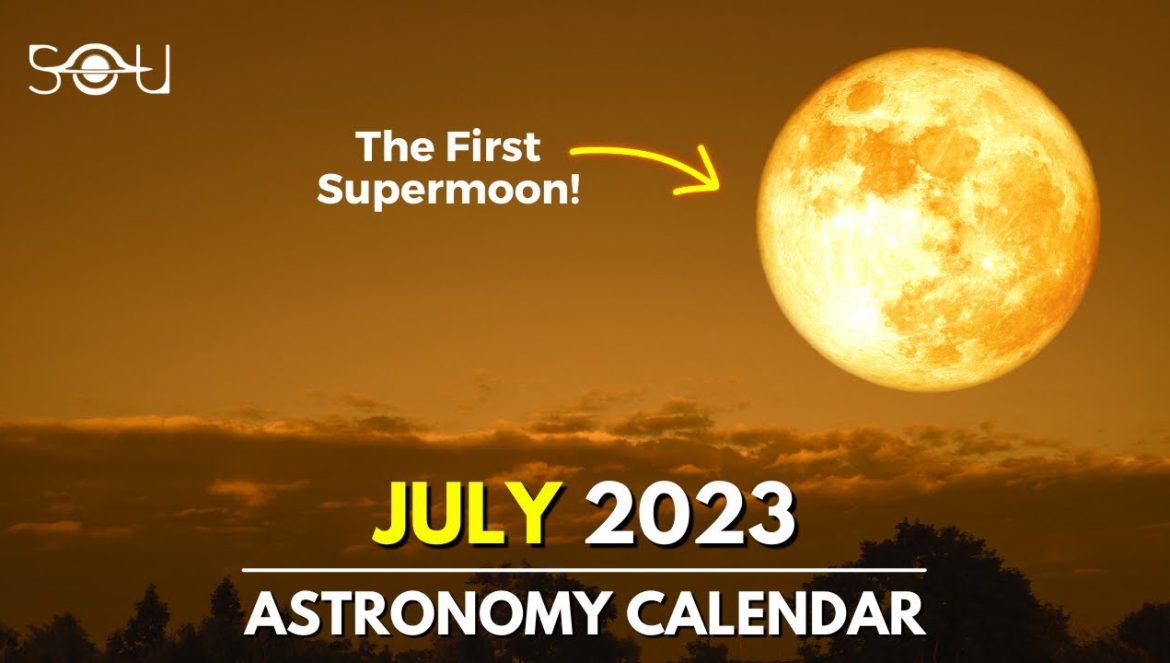 SOU

The First Supermoon!

JULY 2023

ASTRONOMY CALENDAR